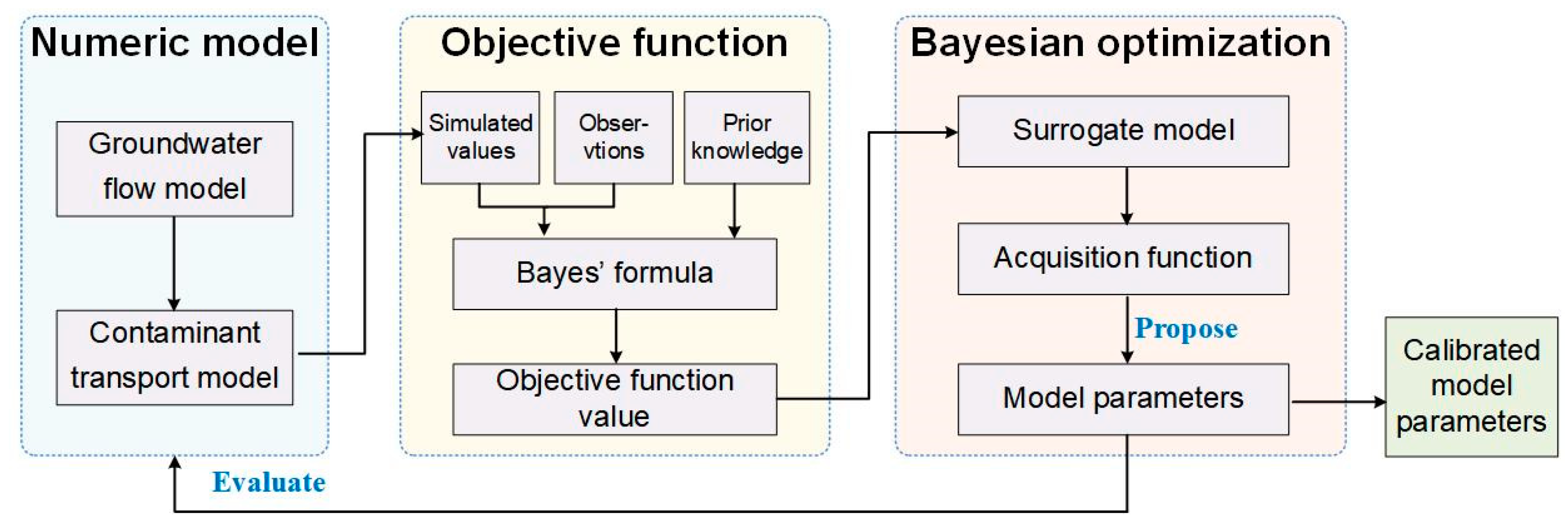 Numeric model

Groundwater flow model

Contaminant transport model

Objective function

Simulated values

Obser-vtions

Prior knowledge

Bayes' formula

Objective function value

Bayesian optimization

Surrogate model

Acquisition function

Propose

Model parameters

Calibrated model parameters

Evaluate